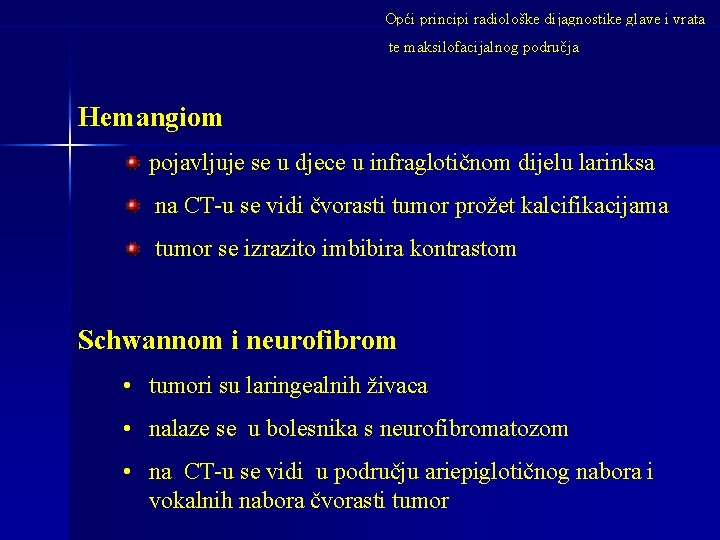 Opći principi radiološke dijagnostike glave i vrata te maksilofacijalnog područja

Hemangiom

pojavljuje se u djece u infraglotičnom dijelu larinksa

na CT-u se vidi čvorasti tumor prožet kalcifikacijama

tumor se izrazito imbibira kontrastom

Schwannom i neurofibrom

• tumori su laringealnih živaca

• nalaze se u bolesnika s neurofibromatozom

• na CT-u se vidi u području ariepiglotičnog nabora i vokalnih nabora čvorasti tumor